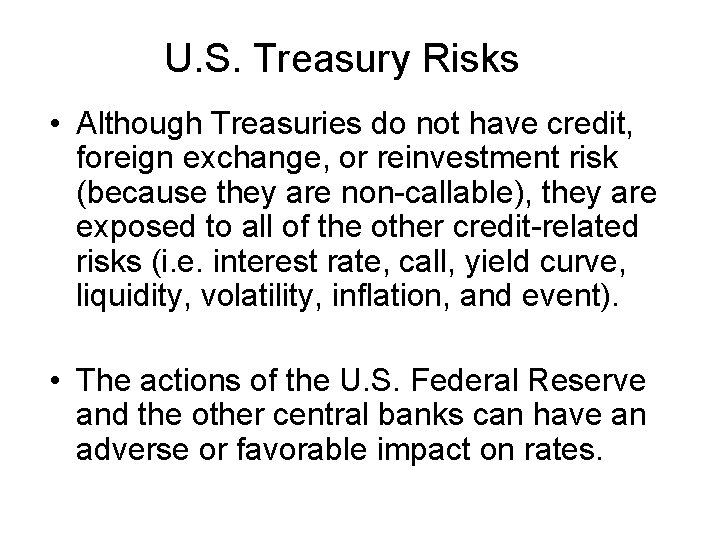 U.S. Treasury Risks

• Although Treasuries do not have credit, foreign exchange, or reinvestment risk (because they are non-callable), they are exposed to all of the other credit-related risks (i.e. interest rate, call, yield curve, liquidity, volatility, inflation, and event).

• The actions of the U.S. Federal Reserve and the other central banks can have an adverse or favorable impact on rates.